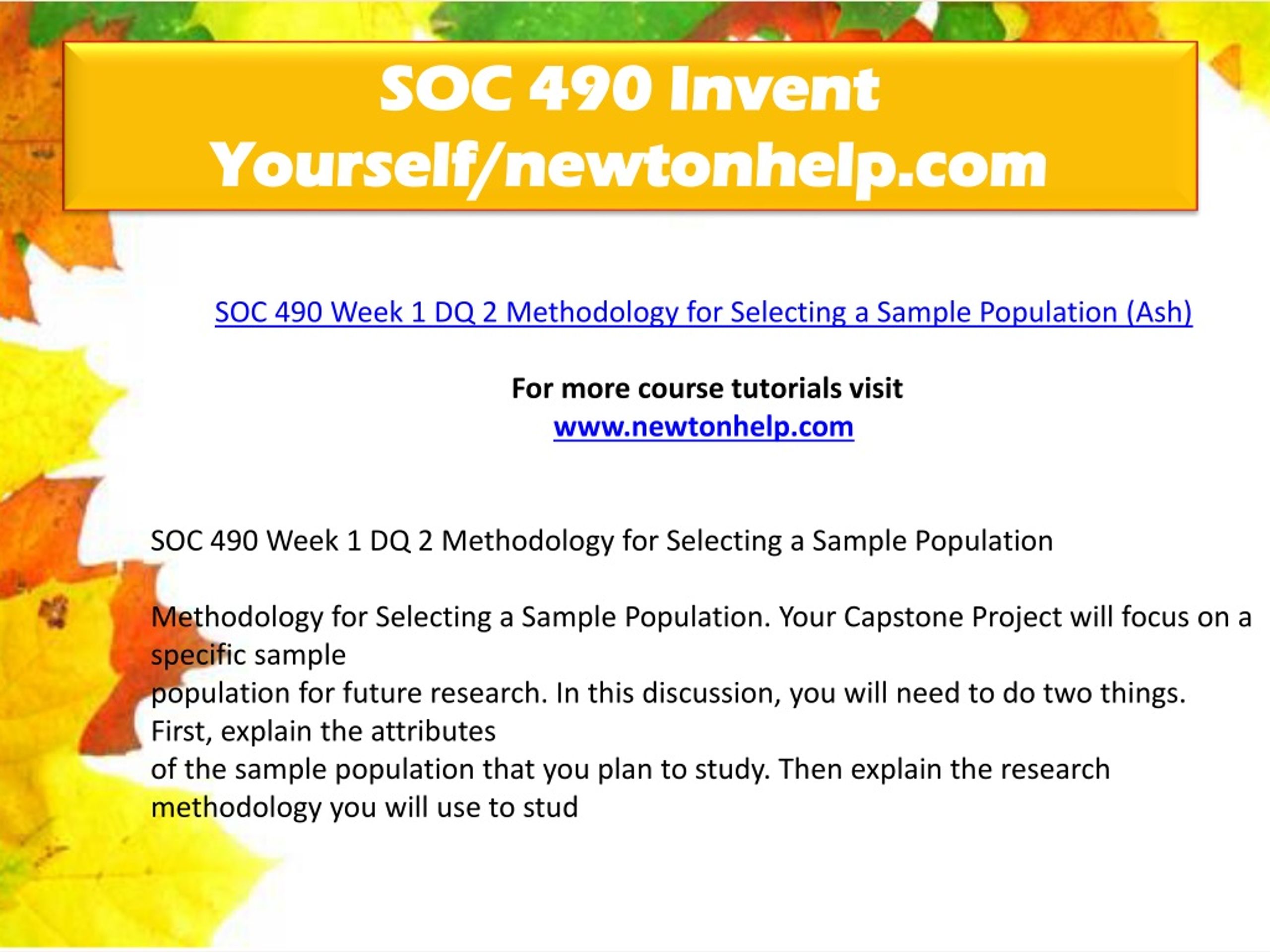 SOC 490 Invent Yourself/newtonhelp.com

SOC 490 Week 1 DQ 2 Methodology for Selecting a Sample Population (Ash)

For more course tutorials visit
www.newtonhelp.com

SOC 490 Week 1 DQ 2 Methodology for Selecting a Sample Population

Methodology for Selecting a Sample Population. Your Capstone Project will focus on a specific sample population for future research. In this discussion, you will need to do two things. First, explain the attributes of the sample population that you plan to study. Then explain the research methodology you will use to stud